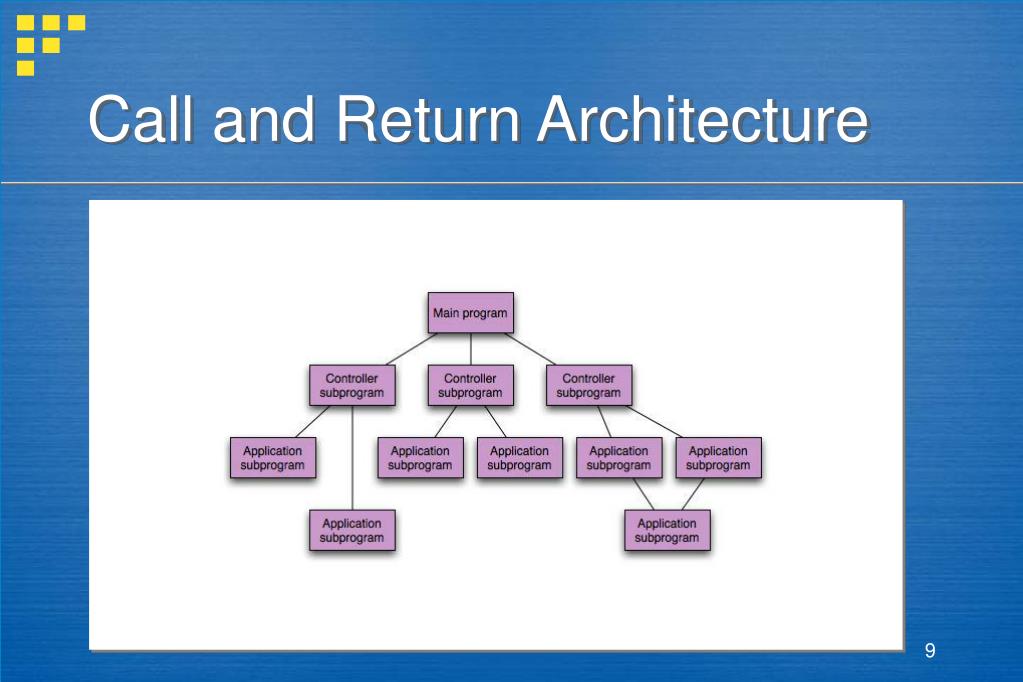 Call and Return Architecture

Main program

Controller subprogram

Controller subprogram

Controller subprogram

Application subprogram

Application subprogram

Application subprogram

Application subprogram

Application subprogram

Application subprogram

Application subprogram

9